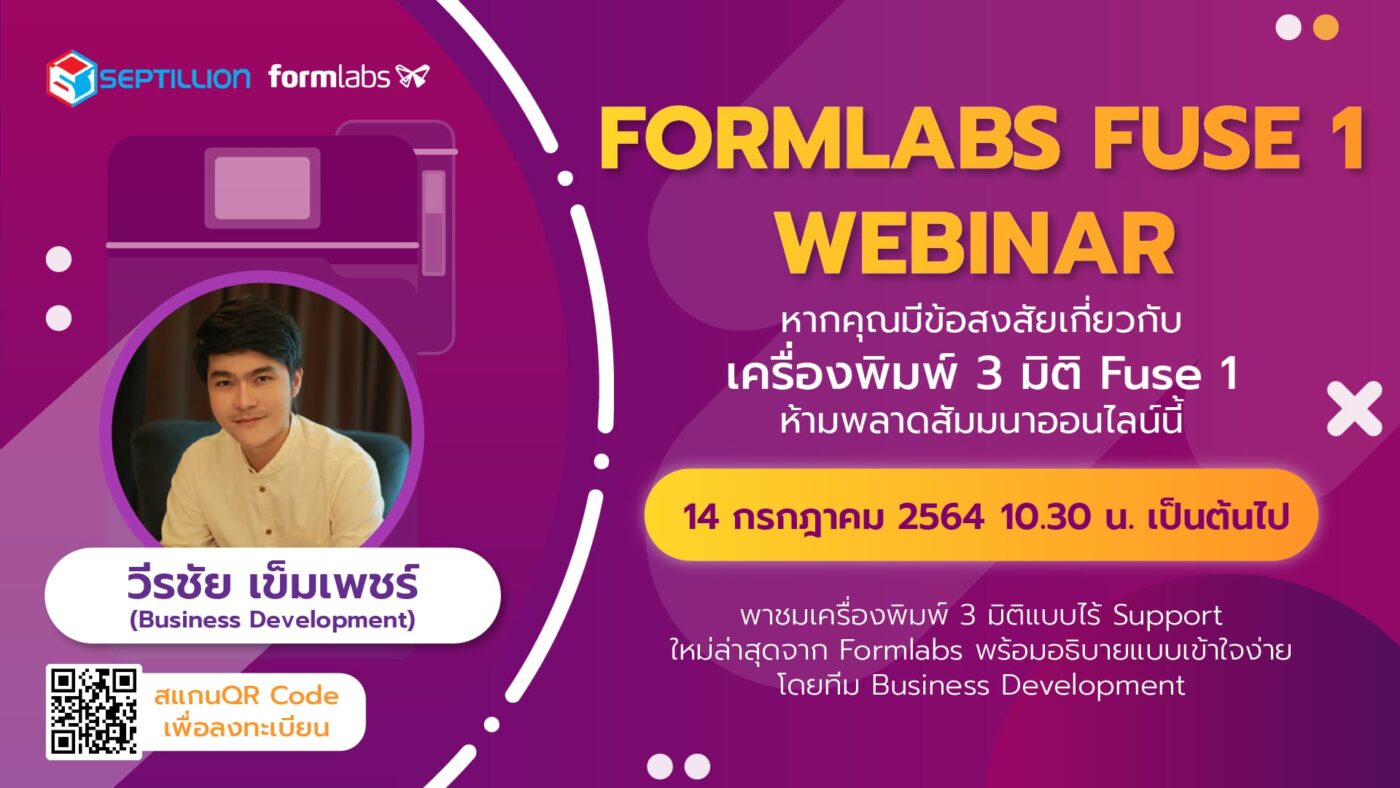 SEPTILLION formlabs

FORMLABS FUSE 1 WEBINAR

หากคุณมีข้อสงสัยเกี่ยวกับ
เครื่องพิมพ์ 3 มิติ Fuse 1
ห้ามพลาดสัมมนาออนไลน์นี้

14 กรกฎาคม 2564 10.30 น. เป็นต้นไป

พาชมเครื่องพิมพ์ 3 มิติแบบไร้ Support ใหม่ล่าสุดจาก Formlabs พร้อมอธิบายแบบเข้าใจง่าย โดยทีม Business Development

วีรชัย เข็มเพชร์
(Business Development)

สแกนQR Code
เพื่อลงทะเบียน